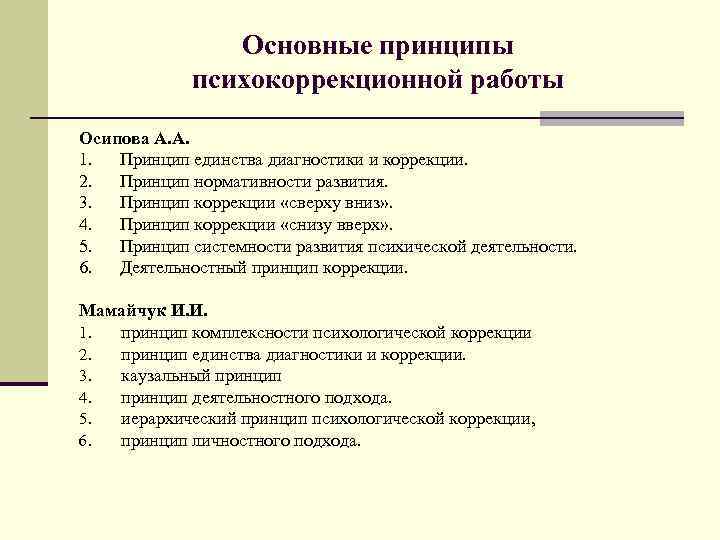 Основные принципы психокоррекционной работы

Осипова А.А.
1. Принцип единства диагностики и коррекции.
2. Принцип нормативности развития.
3. Принцип коррекции «сверху вниз».
4. Принцип коррекции «снизу вверх».
5. Принцип системности развития психической деятельности.
6. Деятельностный принцип коррекции.

Мамайчук И.И.
1. принцип комплексности психологической коррекции
2. принцип единства диагностики и коррекции.
3. каузальный принцип
4. принцип деятельностного подхода.
5. иерархический принцип психологической коррекции,
6. принцип личностного подхода.